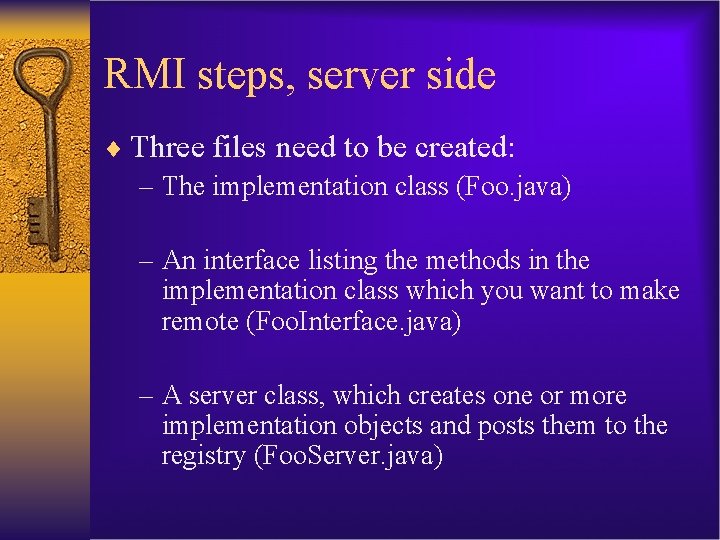 RMI steps, server side

♦ Three files need to be created:

– The implementation class (Foo.java)

– An interface listing the methods in the implementation class which you want to make remote (FooInterface.java)

– A server class, which creates one or more implementation objects and posts them to the registry (FooServer.java)